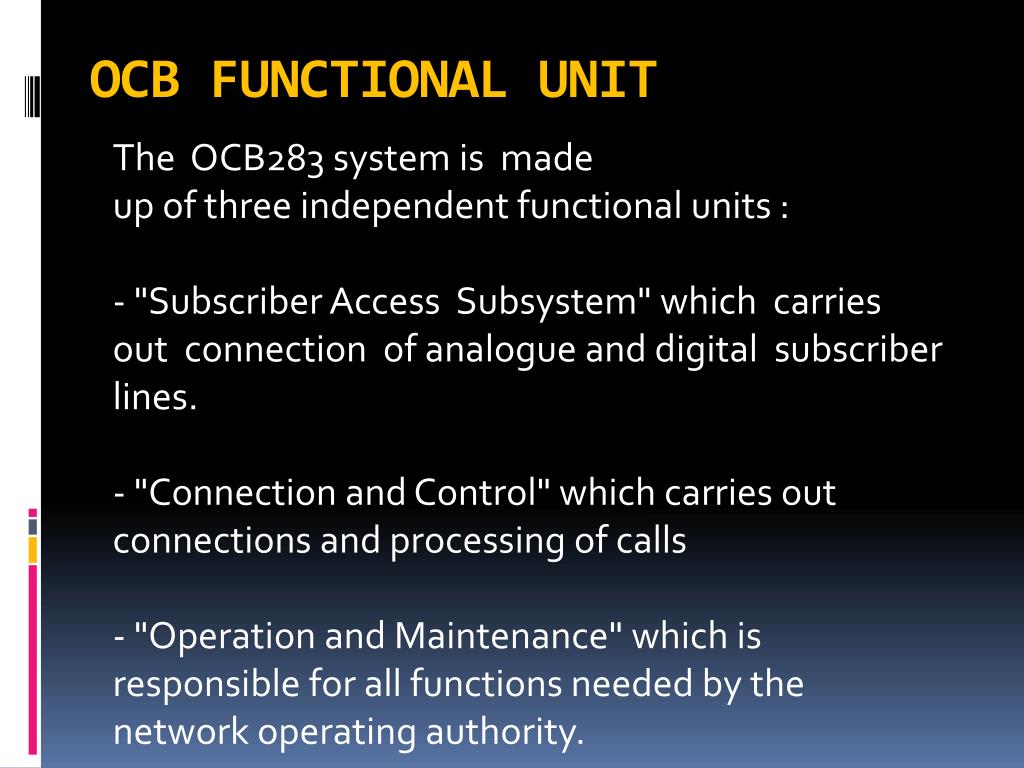 OCB FUNCTIONAL UNIT

The OCB283 system is made up of three independent functional units :

- "Subscriber Access Subsystem" which carries out connection of analogue and digital subscriber lines.

- "Connection and Control" which carries out connections and processing of calls

- "Operation and Maintenance" which is responsible for all functions needed by the network operating authority.